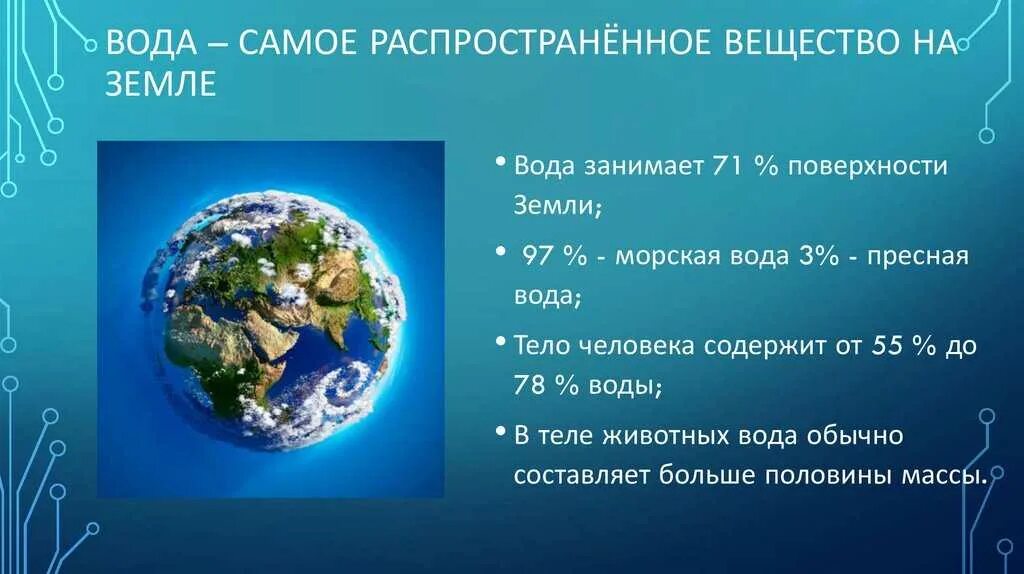 ВОДА – САМОЕ РАСПРОСТРАНЁННОЕ ВЕЩЕСТВО НА ЗЕМЛЕ

• Вода занимает 71 % поверхности Земли;

• 97 % - морская вода 3% - пресная вода;

• Тело человека содержит от 55 % до 78 % воды;

• В теле животных вода обычно составляет больше половины массы.